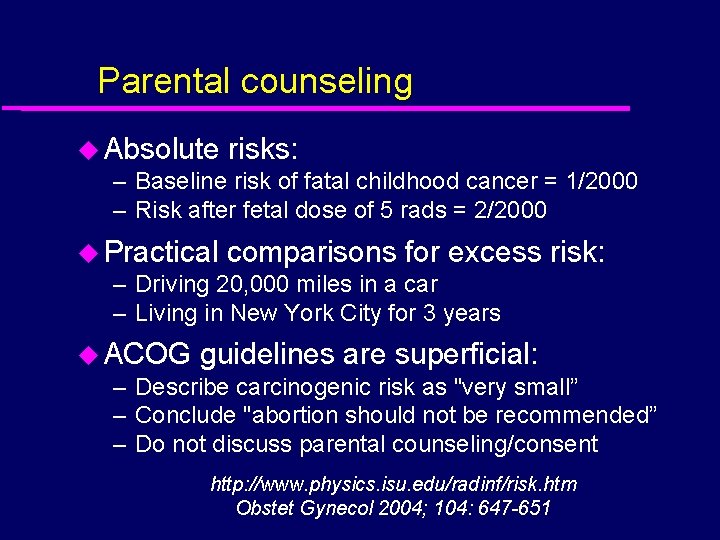 Parental counseling

◆ Absolute risks:
– Baseline risk of fatal childhood cancer = 1/2000
– Risk after fetal dose of 5 rads = 2/2000

◆ Practical comparisons for excess risk:
– Driving 20,000 miles in a car
– Living in New York City for 3 years

◆ ACOG guidelines are superficial:
– Describe carcinogenic risk as "very small"
– Conclude "abortion should not be recommended"
– Do not discuss parental counseling/consent

http://www.physics.isu.edu/radinf/risk.htm
Obstet Gynecol 2004; 104: 647-651